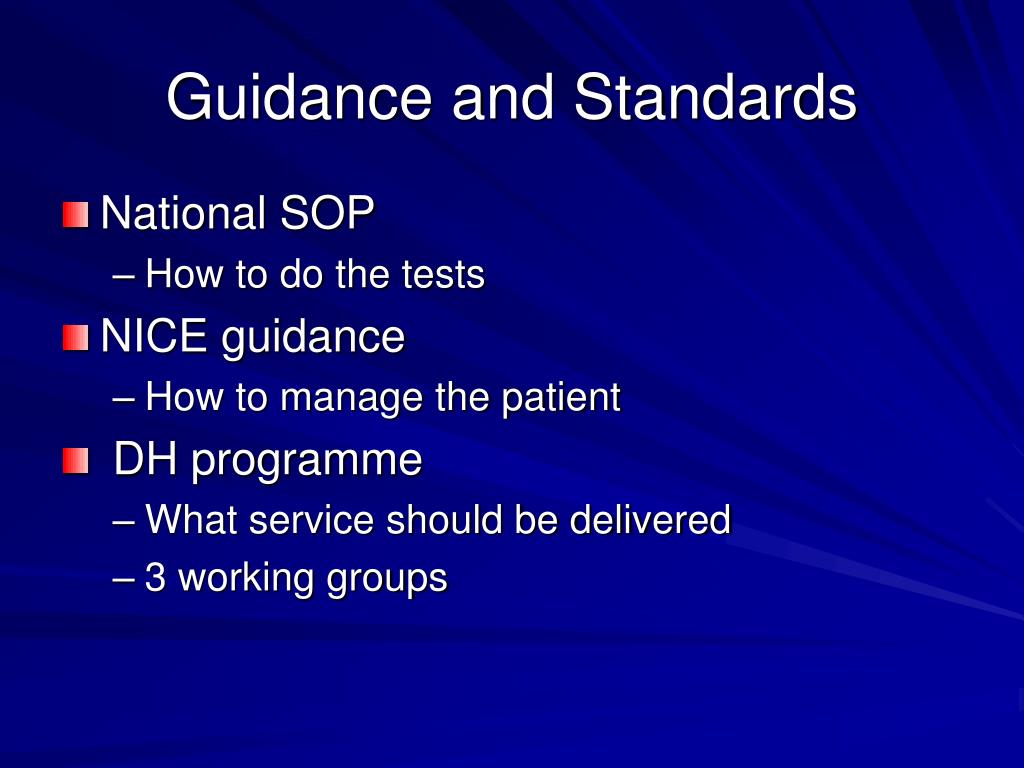 Guidance and Standards

National SOP
– How to do the tests

NICE guidance
– How to manage the patient

DH programme
– What service should be delivered
– 3 working groups